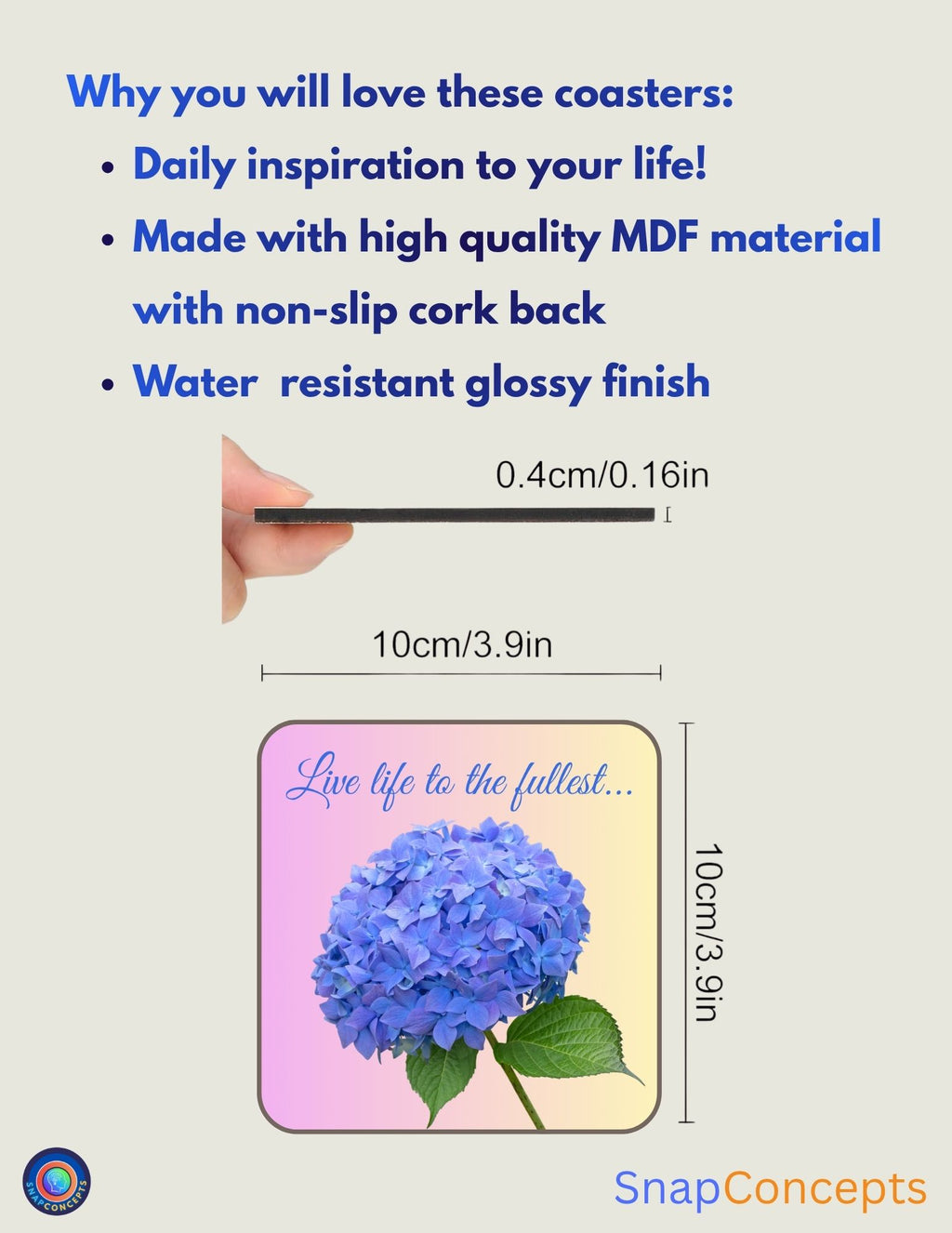 Why you will love these coasters:

• Daily inspiration to your life!

• Made with high quality MDF material with non-slip cork back

• Water resistant glossy finish

0.4cm/0.16in

10cm/3.9in

Live life to the fullest...

10cm/3.9in

SNAPCONCEPTS

SnapConcepts